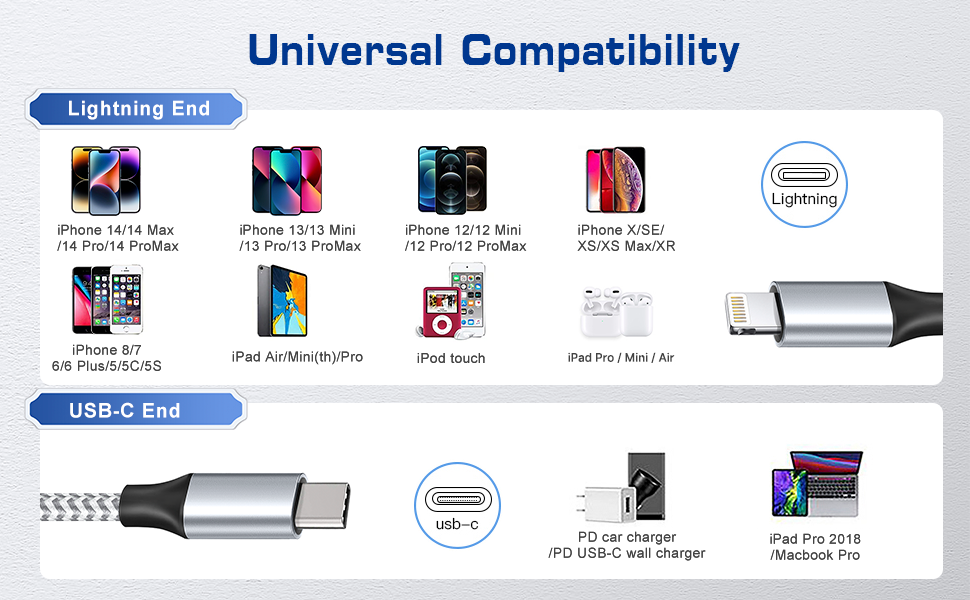 Universal Compatibility

Lightning End

iPhone 14/14 Max /14 Pro/14 ProMax

iPhone 13/13 Mini /13 Pro/13 ProMax

iPhone 12/12 Mini /12 Pro/12 ProMax

iPhone X/SE/ XS/XS Max/XR

Lightning

iPhone 8/7 6/6 Plus/5/5C/5S

iPad Air/Mini(th)/Pro

iPod touch

iPad Pro / Mini / Air

USB-C End

usb-c

PD car charger /PD USB-C wall charger

iPad Pro 2018 /Macbook Pro